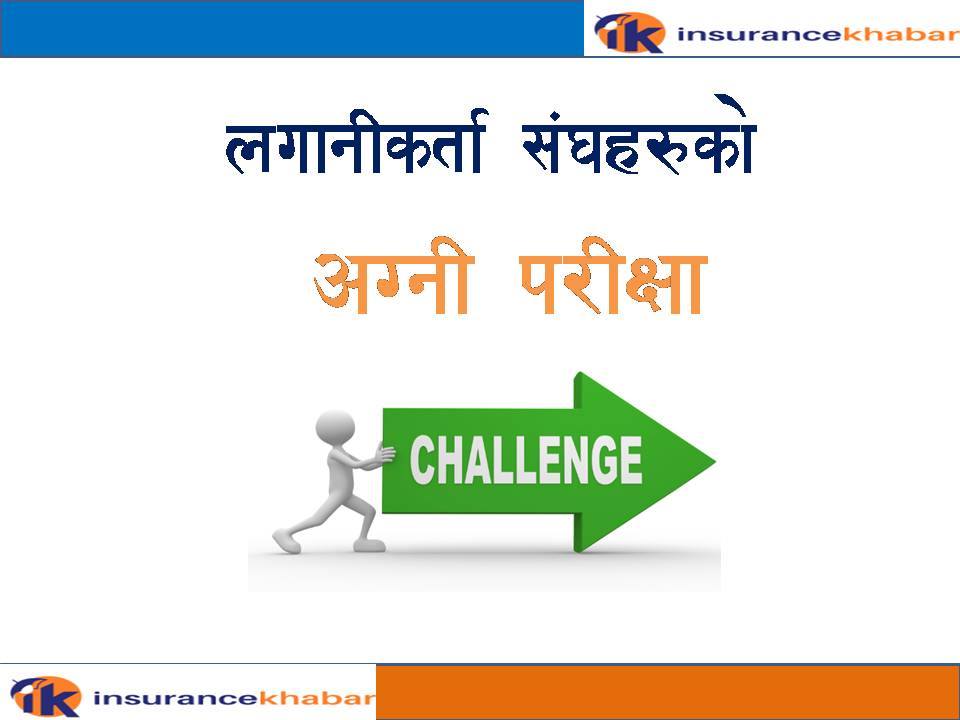 ik insurancekhabar

लगानीकर्ता संघहरुको

अग्नी परीक्षा

CHALLENGE

ik insurancekhabar